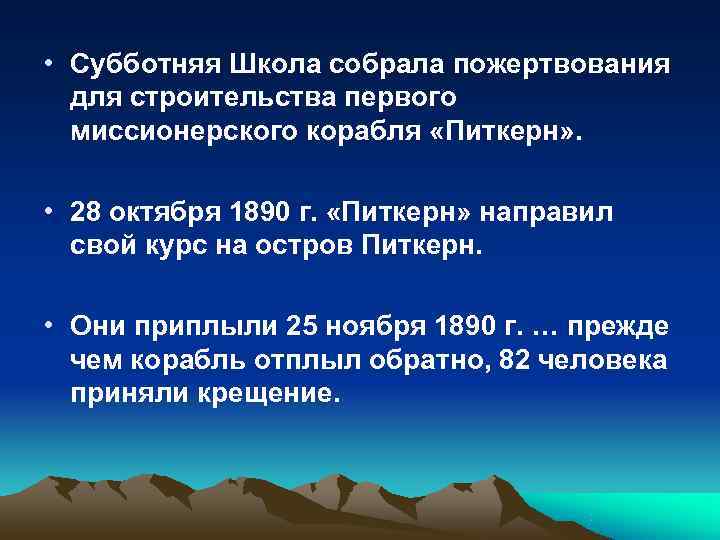 • Субботняя Школа собрала пожертвования для строительства первого миссионерского корабля «Питкерн».

• 28 октября 1890 г. «Питкерн» направил свой курс на остров Питкерн.

• Они приплыли 25 ноября 1890 г. … прежде чем корабль отплыл обратно, 82 человека приняли крещение.